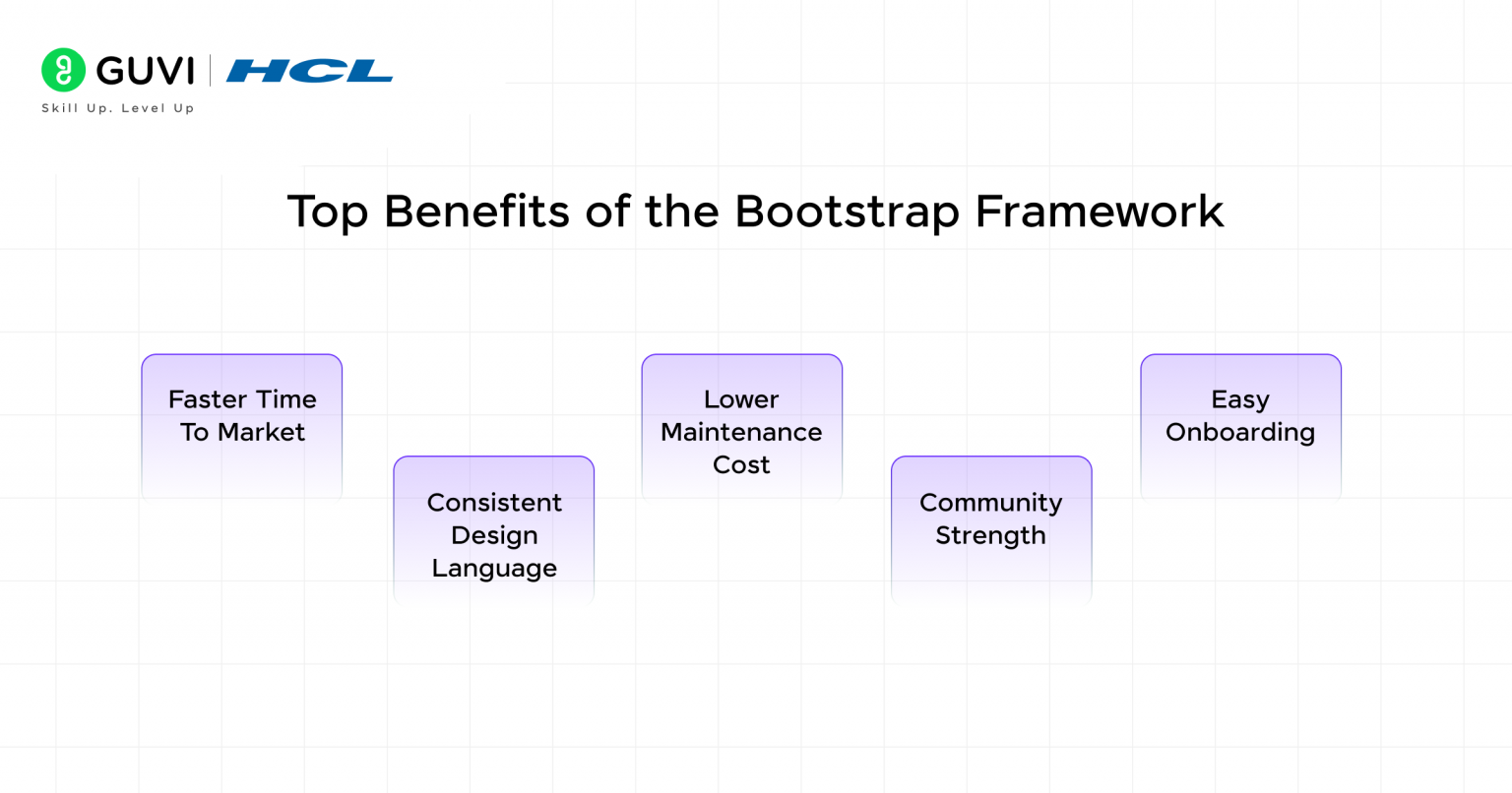 GUVI | HCL
Skill Up. Level Up

Top Benefits of the Bootstrap Framework

Faster Time To Market

Consistent Design Language

Lower Maintenance Cost

Community Strength

Easy Onboarding